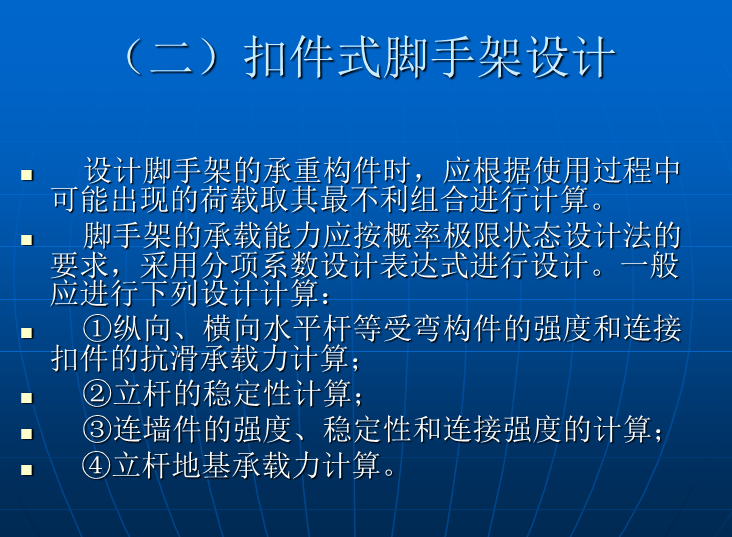 （二）扣件式脚手架设计

设计脚手架的承重构件时，应根据使用过程中可能出现的荷载取其最不利组合进行计算。

脚手架的承载能力应按概率极限状态设计法的要求，采用分项系数设计表达式进行设计。一般应进行下列设计计算：

①纵向、横向水平杆等受弯构件的强度和连接扣件的抗滑承载力计算；

②立杆的稳定性计算；

③连墙件的强度、稳定性和连接强度的计算；

④立杆地基承载力计算。